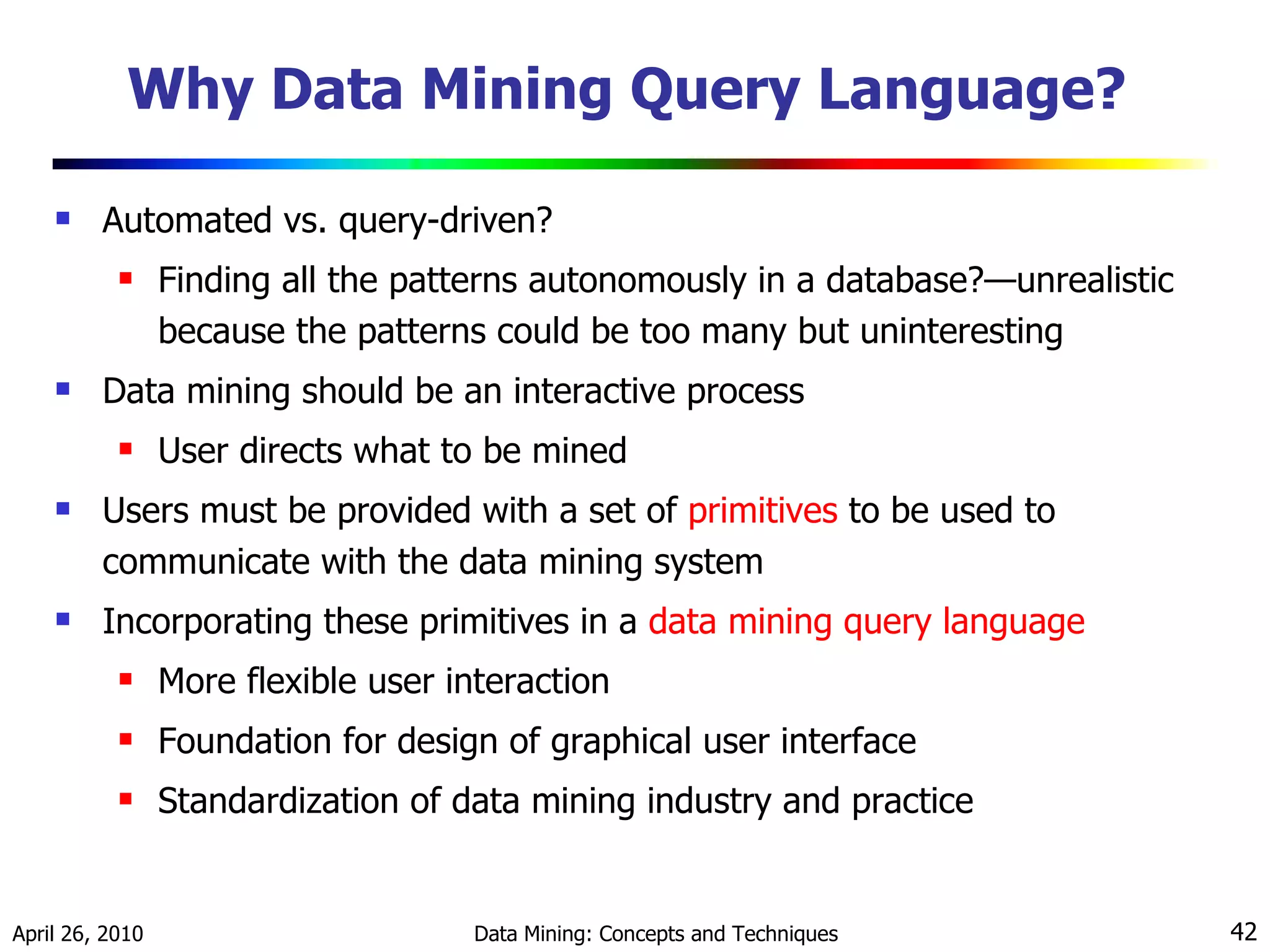 Why Data Mining Query Language?

- Automated vs. query-driven?
  - Finding all the patterns autonomously in a database?—unrealistic because the patterns could be too many but uninteresting
- Data mining should be an interactive process
  - User directs what to be mined
- Users must be provided with a set of primitives to be used to communicate with the data mining system
- Incorporating these primitives in a data mining query language
  - More flexible user interaction
  - Foundation for design of graphical user interface
  - Standardization of data mining industry and practice

April 26, 2010
Data Mining: Concepts and Techniques
42